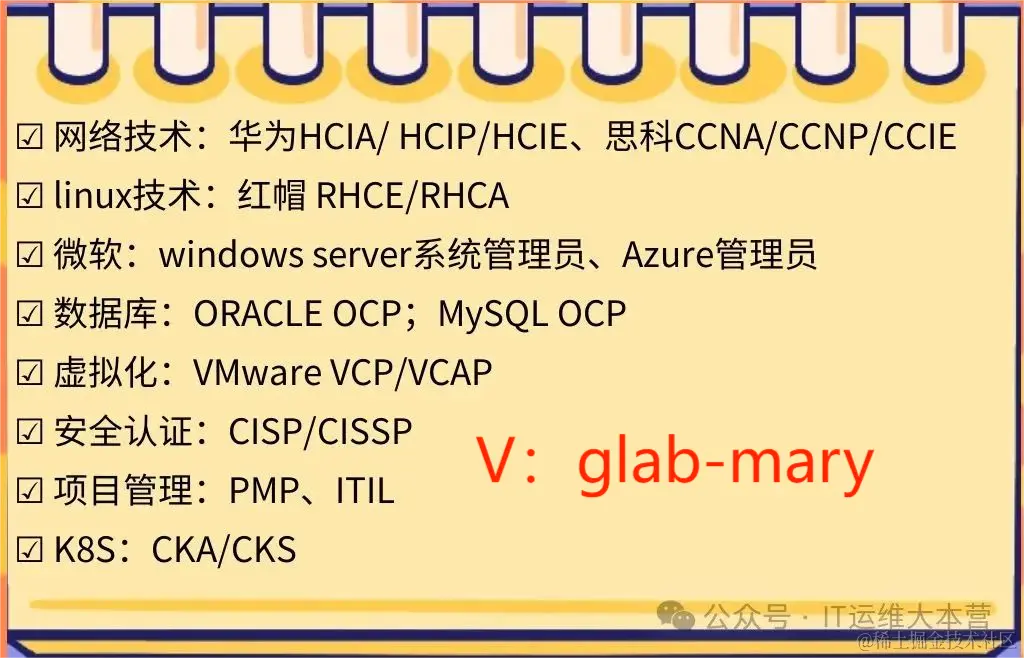 ☑ 网络技术：华为HCIA/ HCIP/HCIE、思科CCNA/CCNP/CCIE
☑ linux技术：红帽 RHCE/RHCA
☑ 微软：windows server系统管理员、Azure管理员
☑ 数据库：ORACLE OCP；MySQL OCP
☑ 虚拟化：VMware VCP/VCAP
☑ 安全认证：CISP/CISSP
☑ 项目管理：PMP、ITIL
☑ K8S：CKA/CKS

V：glab-mary

公众号 · IT运维大本营
@稀土掘金技术社区